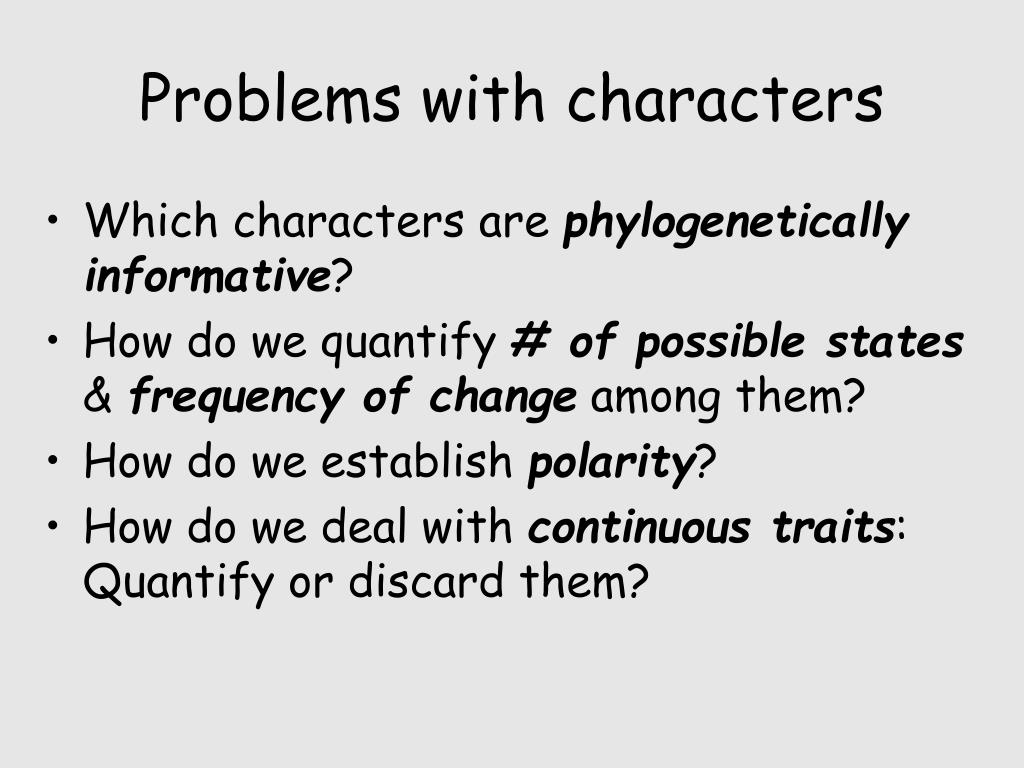 Problems with characters

• Which characters are phylogenetically informative?
• How do we quantify # of possible states & frequency of change among them?
• How do we establish polarity?
• How do we deal with continuous traits: Quantify or discard them?